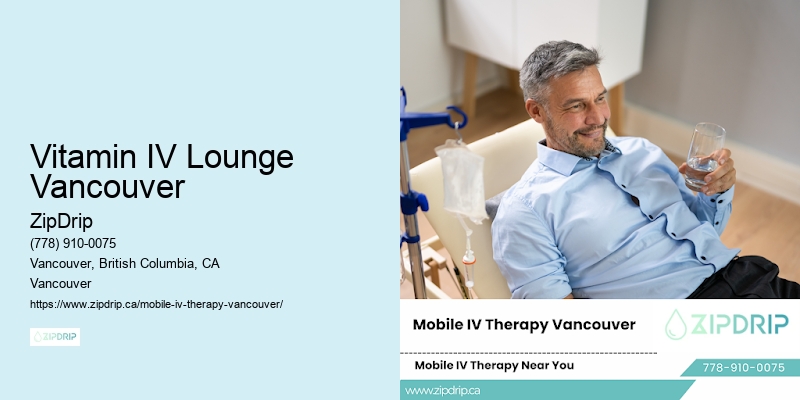 Vitamin IV Lounge Vancouver

ZipDrip

(778) 910-0075

Vancouver, British Columbia, CA

Vancouver

https://www.zipdrip.ca/mobile-iv-therapy-vancouver/

ZIPDRIP

Mobile IV Therapy Vancouver

ZIPDRIP

Mobile IV Therapy Near You

778-910-0075

www.zipdrip.ca